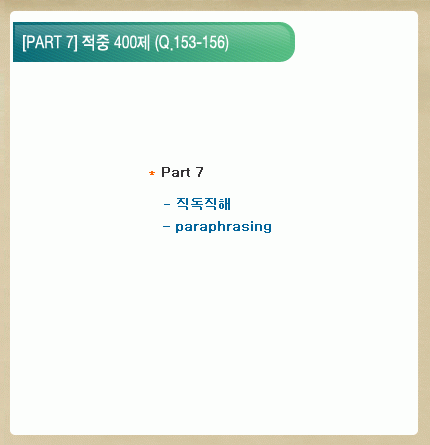 [PART 7] 적중 400제 (Q.153-156)

* Part 7

- 직독직해
- paraphrasing